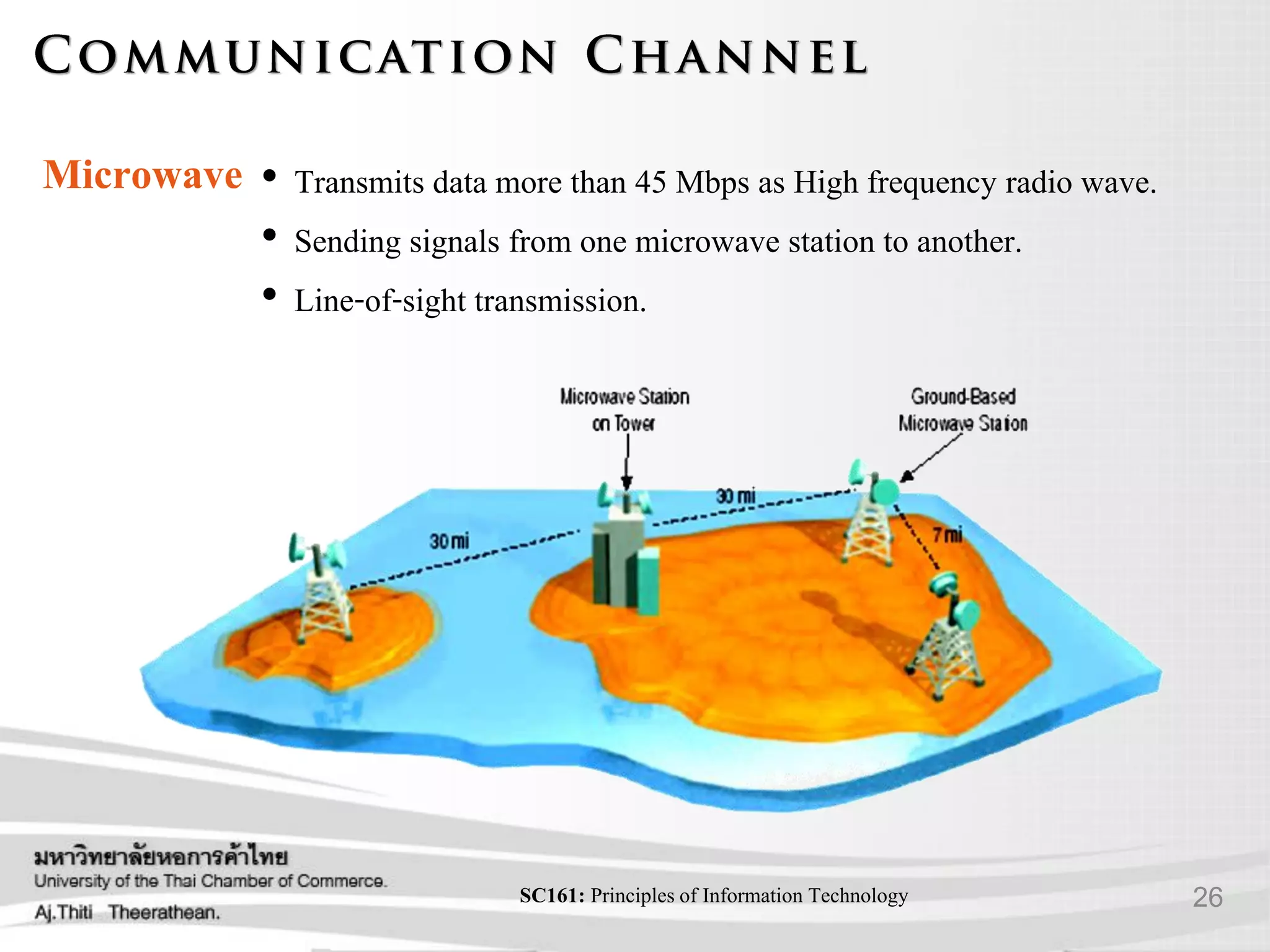 COMMUNICATION CHANNEL

Microwave

• Transmits data more than 45 Mbps as High frequency radio wave.

• Sending signals from one microwave station to another.

• Line-of-sight transmission.

Microwave Station on Tower

Ground-Based Microwave Station

30 mi

30 mi

7 mi

มหาวิทยาลัยหอการค้าไทย
University of the Thai Chamber of Commerce.
Aj.Thiti Theerathean.

SC161: Principles of Information Technology

26